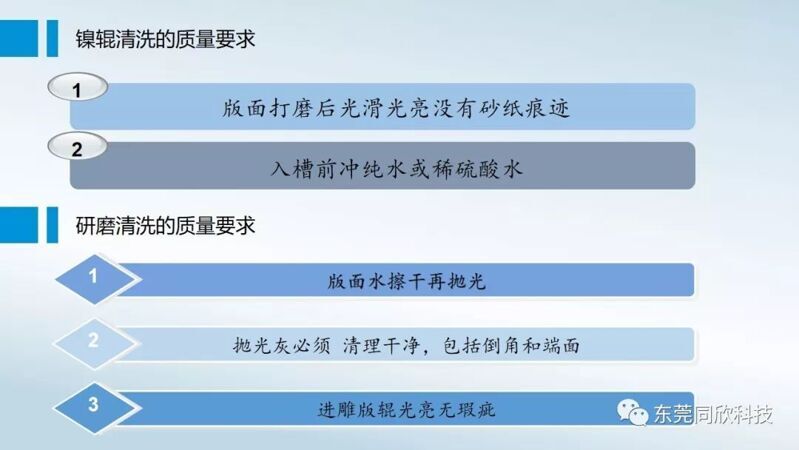 镍辊清洗的质量要求

1
版面打磨后光滑光亮没有砂纸痕迹

2
入槽前冲纯水或稀硫酸水

研磨清洗的质量要求

1
版面水擦干再抛光

2
抛光灰必须 清理干净，包括倒角和端面

3
进雕版辊光亮无瑕疵

东莞同欣科技